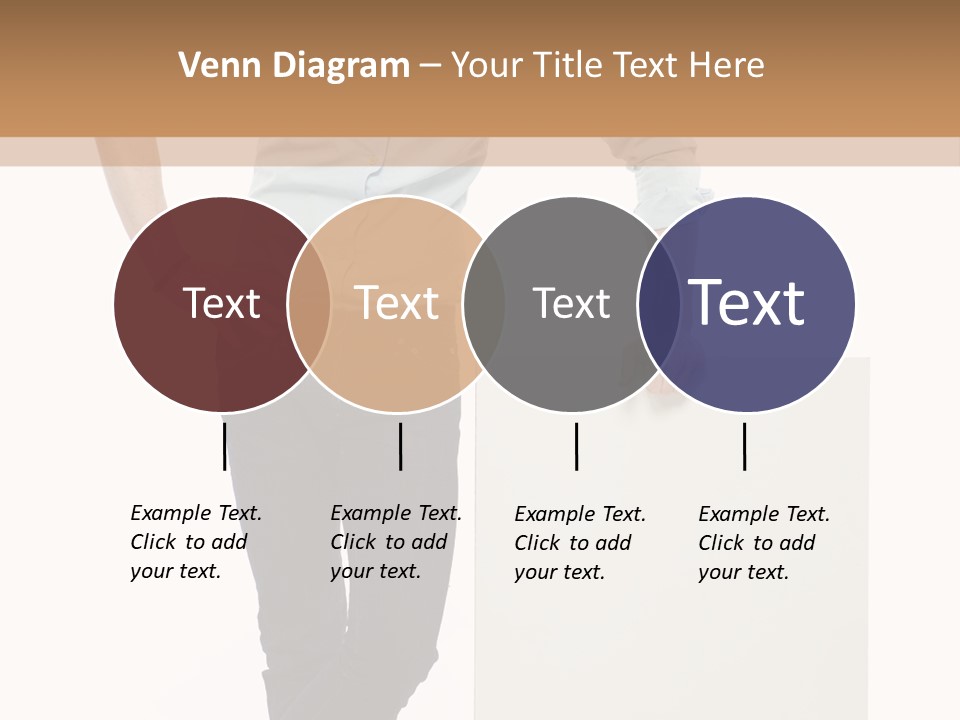 Venn Diagram – Your Title Text Here

Text

Text

Text

Text

Example Text. Click to add your text.

Example Text. Click to add your text.

Example Text. Click to add your text.

Example Text. Click to add your text.